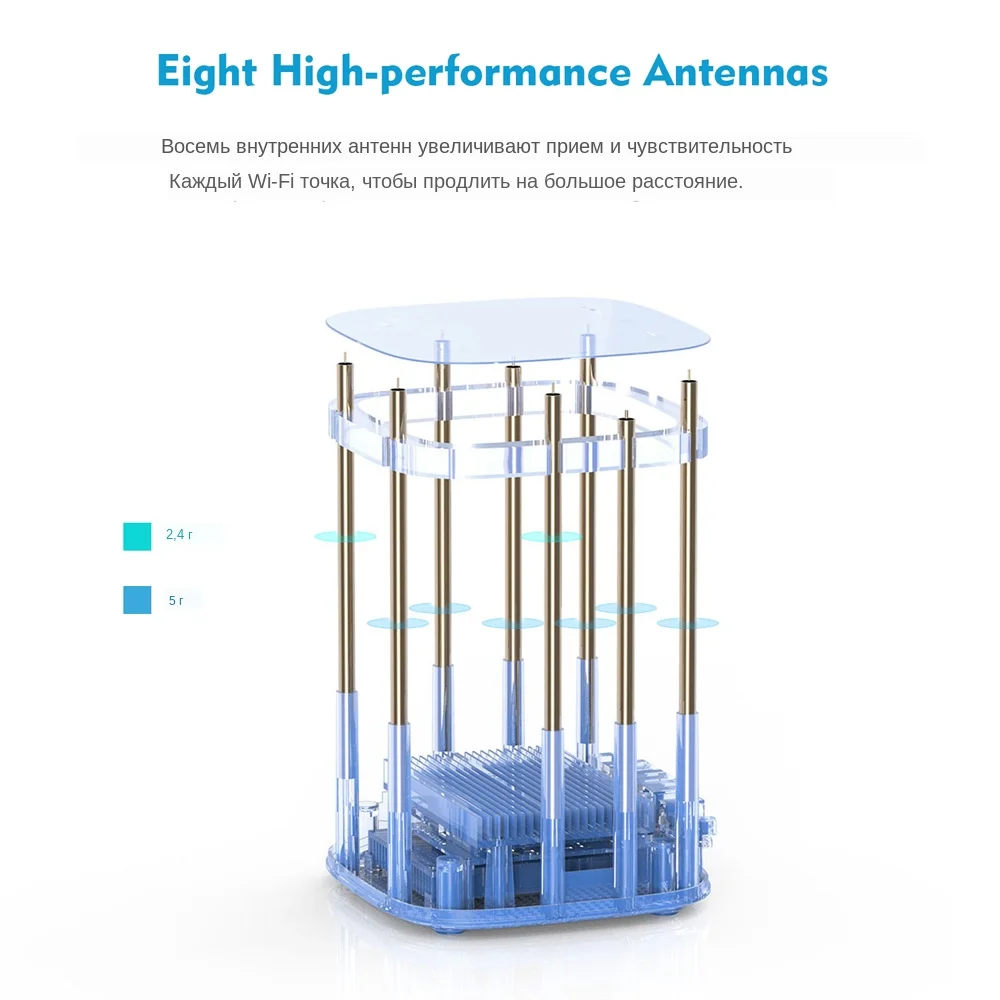 Eight High-performance Antennas

Восемь внутренних антенн увеличивают прием и чувствительность Каждый Wi-Fi точка, чтобы продлить на большое расстояние.

2,4 г

5 г